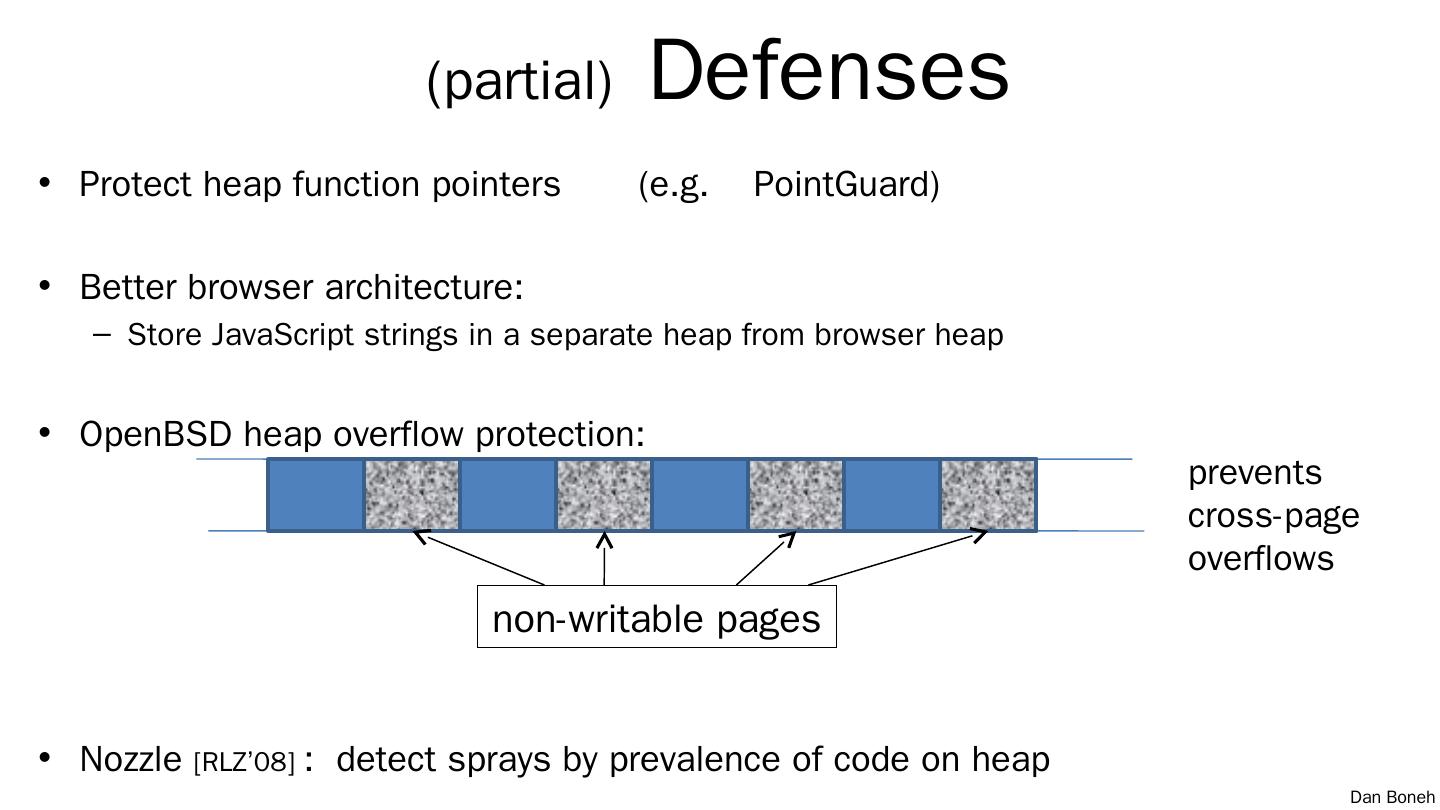 (partial) Defenses

• Protect heap function pointers (e.g. PointGuard)

• Better browser architecture:
– Store JavaScript strings in a separate heap from browser heap

• OpenBSD heap overflow protection:

prevents cross-page overflows

non-writable pages

• Nozzle [RLZ'08] : detect sprays by prevalence of code on heap

Dan Boneh